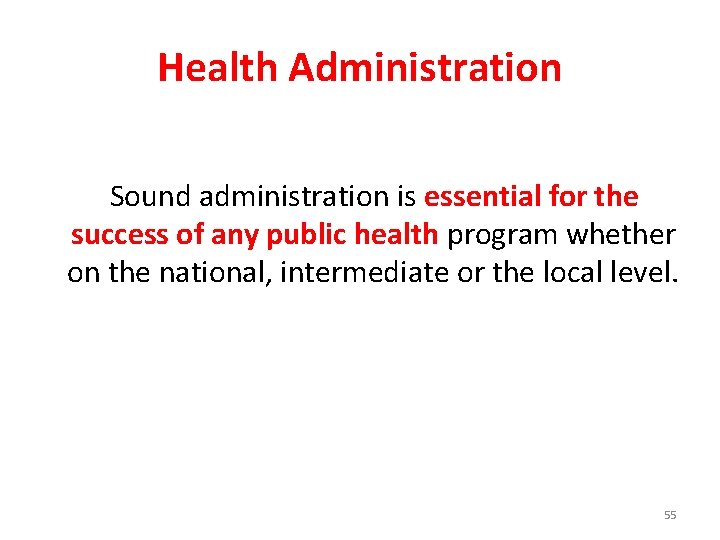 Health Administration

Sound administration is essential for the success of any public health program whether on the national, intermediate or the local level.

55